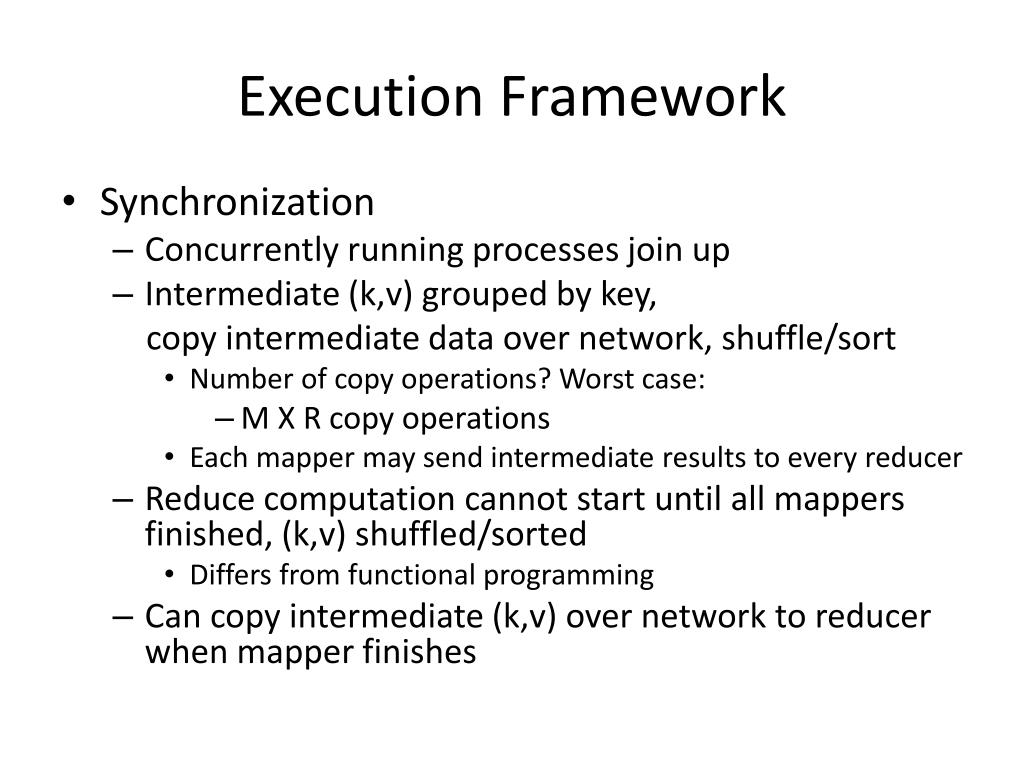 Execution Framework

• Synchronization
  – Concurrently running processes join up
  – Intermediate (k,v) grouped by key,
    copy intermediate data over network, shuffle/sort
    • Number of copy operations? Worst case:
      – M X R copy operations
    • Each mapper may send intermediate results to every reducer
  – Reduce computation cannot start until all mappers finished, (k,v) shuffled/sorted
    • Differs from functional programming
  – Can copy intermediate (k,v) over network to reducer when mapper finishes